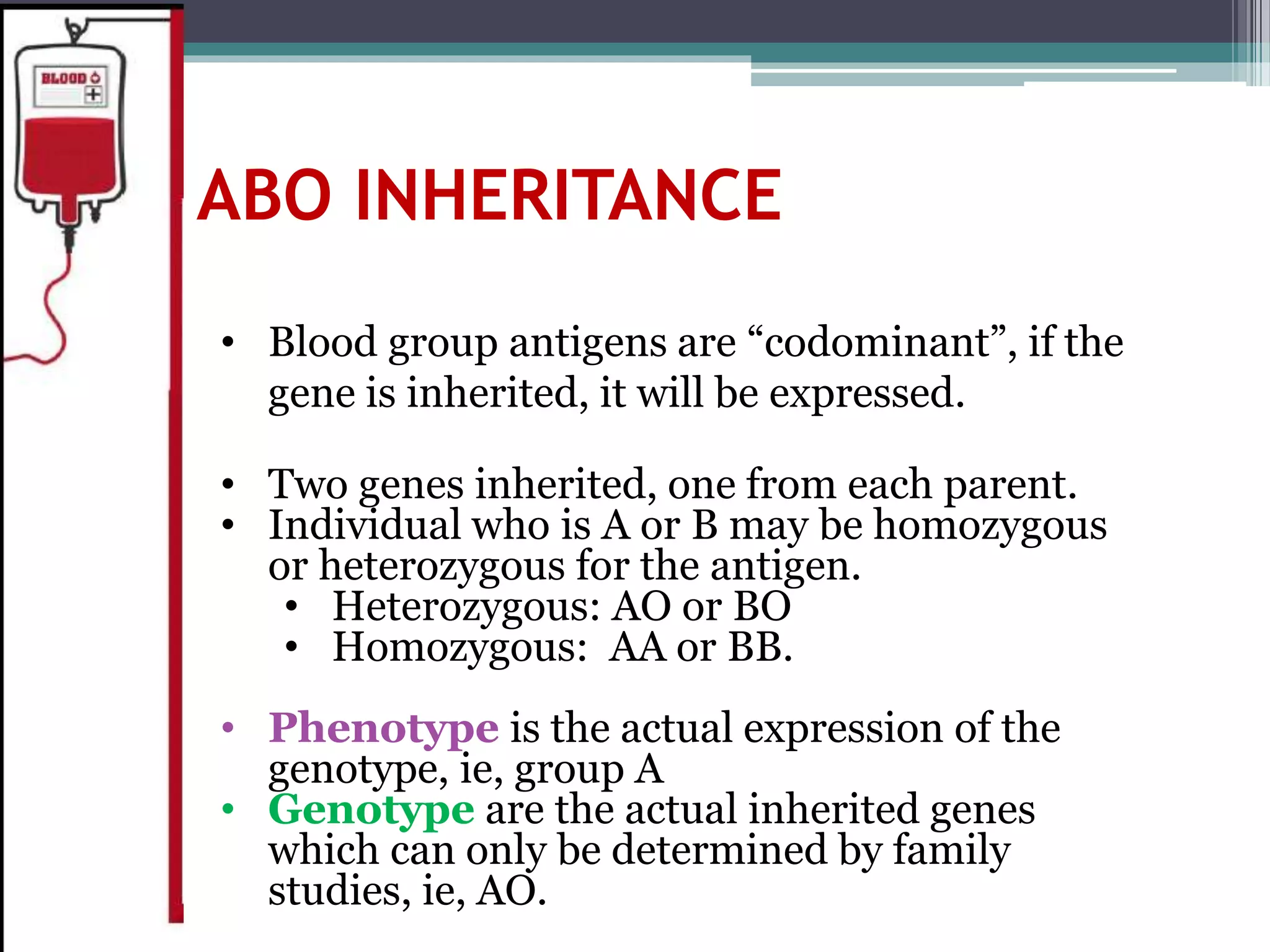 BLOOD

ABO INHERITANCE

• Blood group antigens are “codominant”, if the gene is inherited, it will be expressed.

• Two genes inherited, one from each parent.
• Individual who is A or B may be homozygous or heterozygous for the antigen.
  • Heterozygous: AO or BO
  • Homozygous: AA or BB.

• Phenotype is the actual expression of the genotype, ie, group A
• Genotype are the actual inherited genes which can only be determined by family studies, ie, AO.